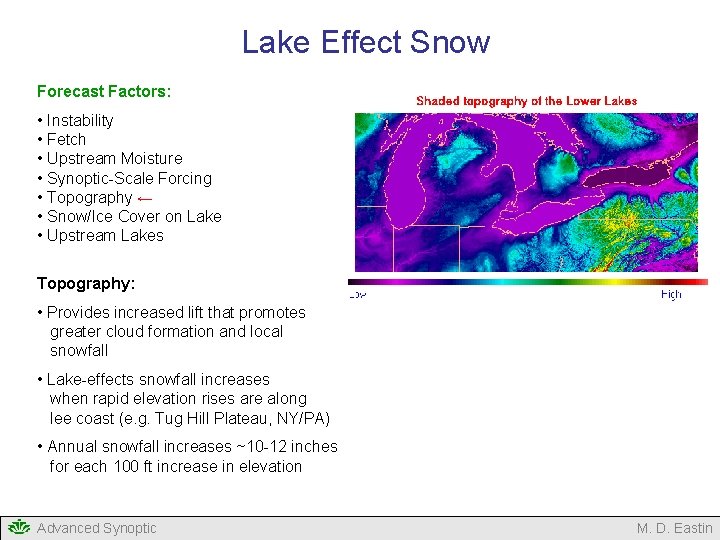 Lake Effect Snow

Forecast Factors:

• Instability
• Fetch
• Upstream Moisture
• Synoptic-Scale Forcing
• Topography ←
• Snow/Ice Cover on Lake
• Upstream Lakes

Topography:

• Provides increased lift that promotes greater cloud formation and local snowfall

• Lake-effects snowfall increases when rapid elevation rises are along lee coast (e.g. Tug Hill Plateau, NY/PA)

• Annual snowfall increases ~10-12 inches for each 100 ft increase in elevation

Shaded topography of the Lower Lakes

Low

High

Advanced Synoptic

M. D. Eastin